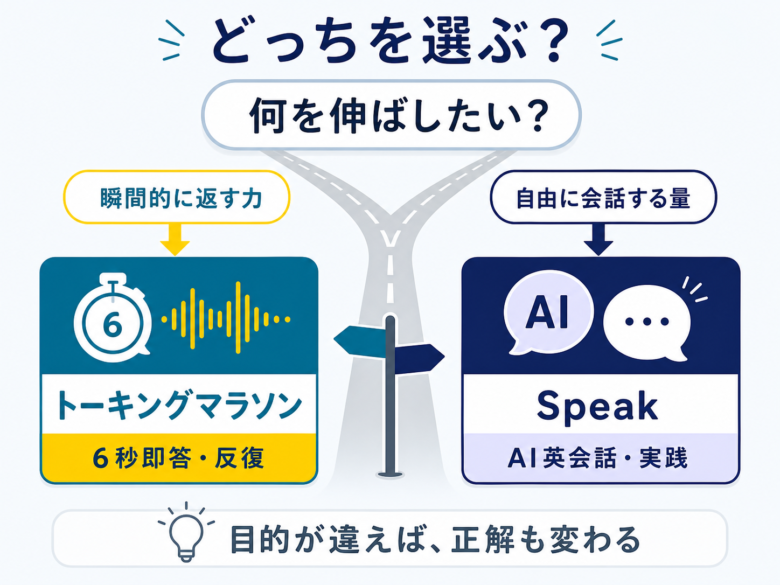 どっちを選ぶ？

何を伸ばしたい？

瞬間的に返す力

6

トーキングマラソン

6秒即答・反復

自由に会話する量

AI

...

Speak

AI英会話・実践

目的が違えば、正解も変わる